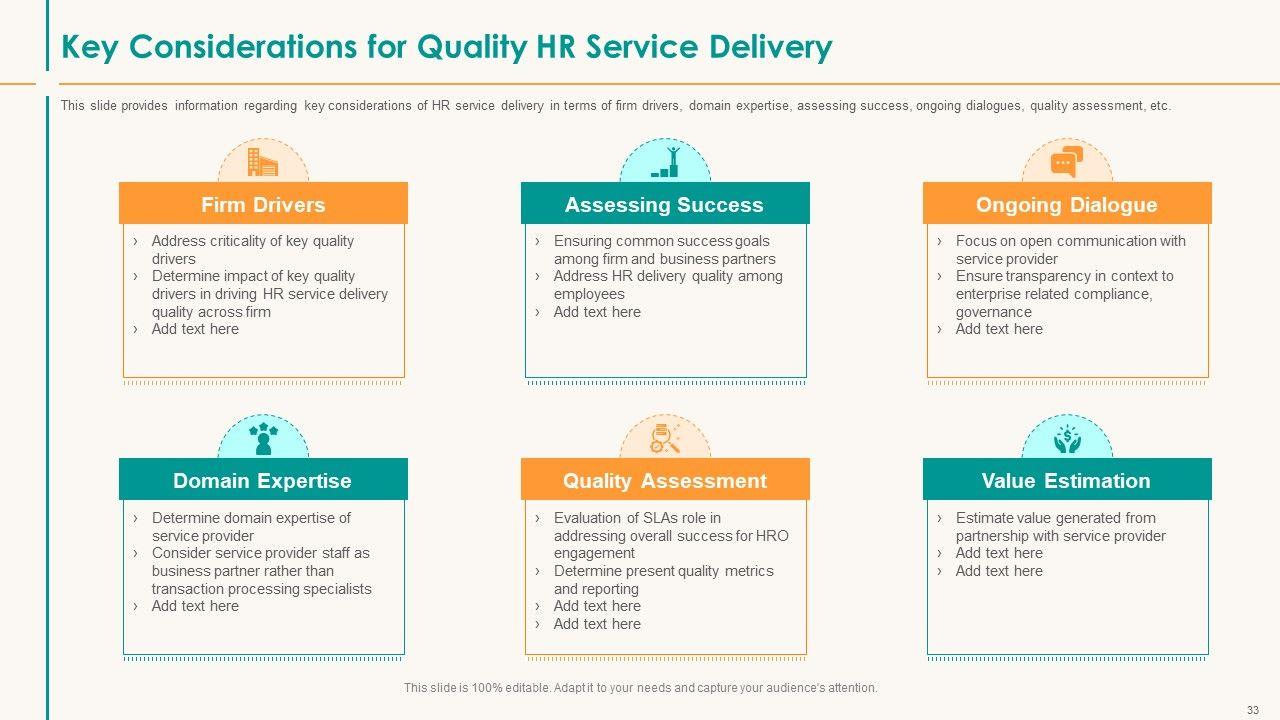 Key Considerations for Quality HR Service Delivery

This slide provides information regarding key considerations of HR service delivery in terms of firm drivers, domain expertise, assessing success, ongoing dialogues, quality assessment, etc.

Firm Drivers

› Address criticality of key quality drivers
› Determine impact of key quality drivers in driving HR service delivery quality across firm
› Add text here

Assessing Success

› Ensuring common success goals among firm and business partners
› Address HR delivery quality among employees
› Add text here

Ongoing Dialogue

› Focus on open communication with service provider
› Ensure transparency in context to enterprise related compliance, governance
› Add text here

Domain Expertise

› Determine domain expertise of service provider
› Consider service provider staff as business partner rather than transaction processing specialists
› Add text here

Quality Assessment

› Evaluation of SLAs role in addressing overall success for HRO engagement
› Determine present quality metrics and reporting
› Add text here
› Add text here

Value Estimation

› Estimate value generated from partnership with service provider
› Add text here
› Add text here

This slide is 100% editable. Adapt it to your needs and capture your audience's attention.

33